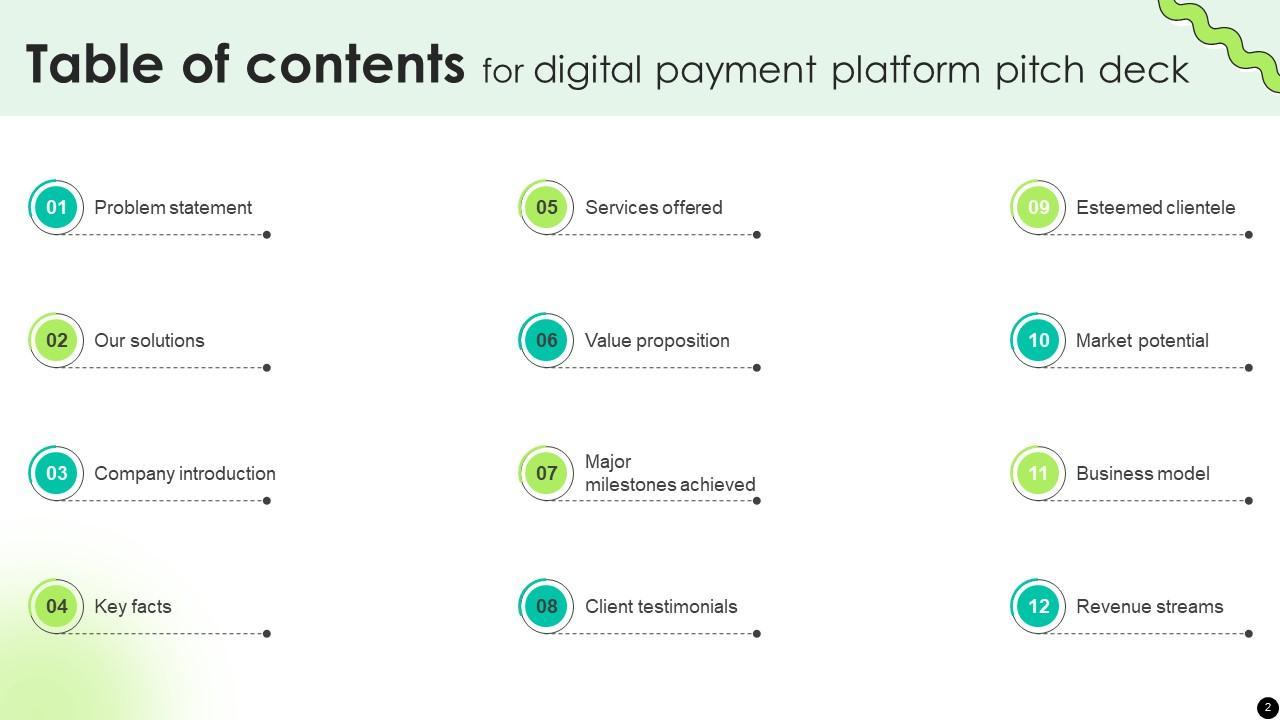 Table of contents for digital payment platform pitch deck

01 Problem statement

02 Our solutions

03 Company introduction

04 Key facts

05 Services offered

06 Value proposition

07 Major milestones achieved

08 Client testimonials

09 Esteemed clientele

10 Market potential

11 Business model

12 Revenue streams

2